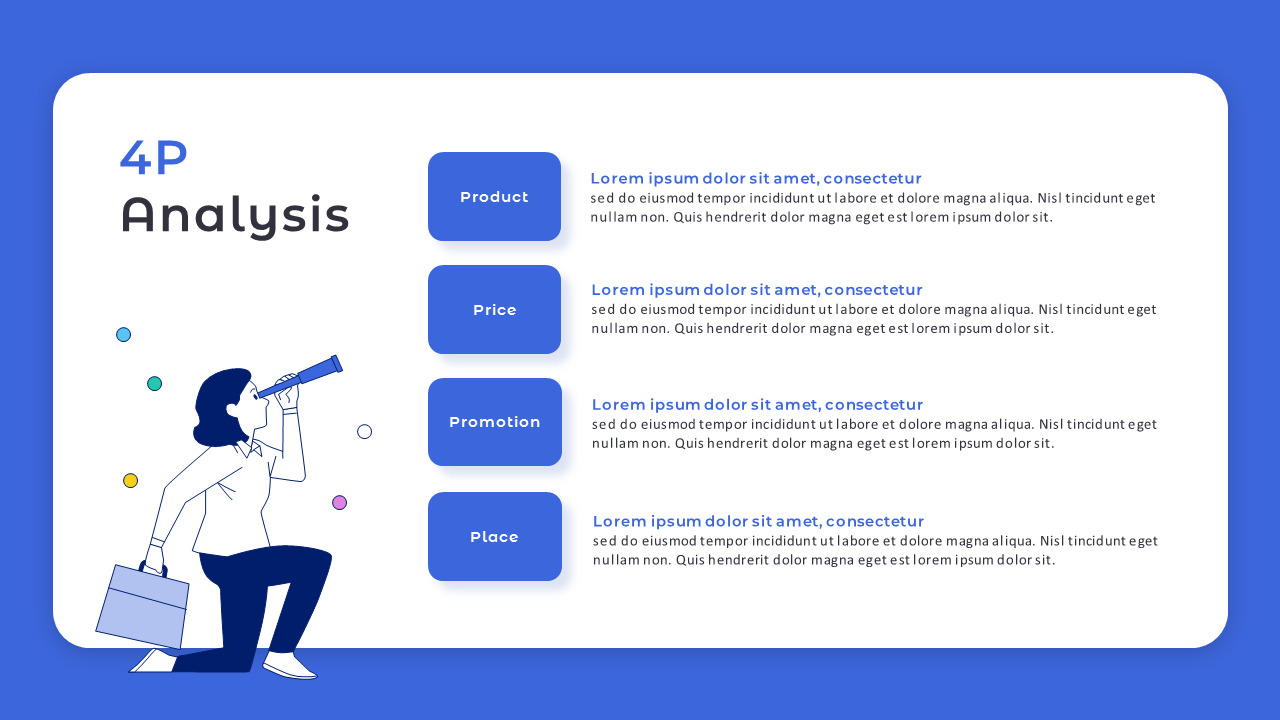 4P
Analysis

Product

Lorem ipsum dolor sit amet, consectetur
sed do eiusmod tempor incididunt ut labore et dolore magna aliqua. Nisl tincidunt eget nullam non. Quis hendrerit dolor magna eget est lorem ipsum dolor sit.

Price

Lorem ipsum dolor sit amet, consectetur
sed do eiusmod tempor incididunt ut labore et dolore magna aliqua. Nisl tincidunt eget nullam non. Quis hendrerit dolor magna eget est lorem ipsum dolor sit.

Promotion

Lorem ipsum dolor sit amet, consectetur
sed do eiusmod tempor incididunt ut labore et dolore magna aliqua. Nisl tincidunt eget nullam non. Quis hendrerit dolor magna eget est lorem ipsum dolor sit.

Place

Lorem ipsum dolor sit amet, consectetur
sed do eiusmod tempor incididunt ut labore et dolore magna aliqua. Nisl tincidunt eget nullam non. Quis hendrerit dolor magna eget est lorem ipsum dolor sit.